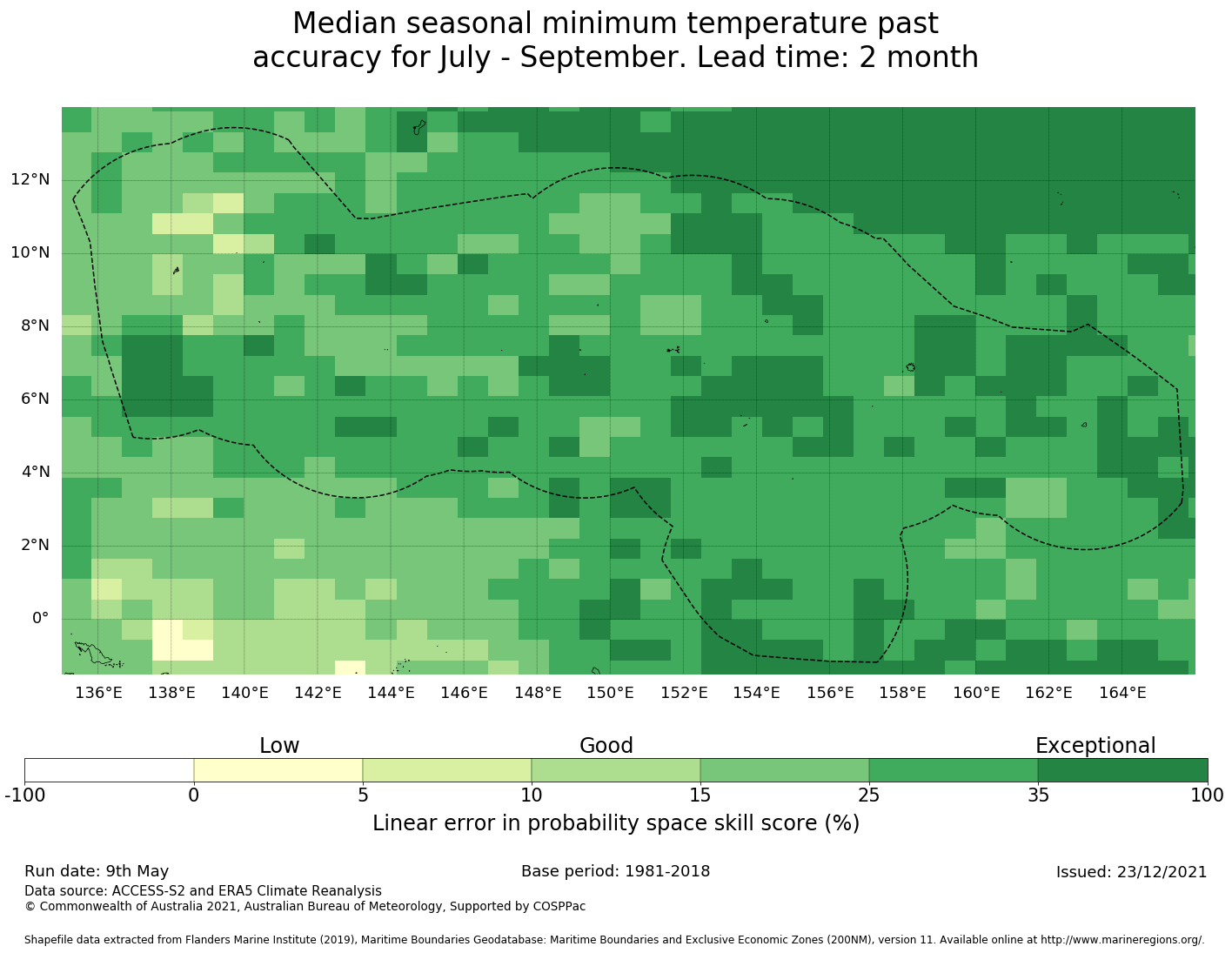 Median seasonal minimum temperature past accuracy for July - September. Lead time: 2 month

12°N
10°N
8°N
6°N
4°N
2°N
0°

136°E 138°E 140°E 142°E 144°E 146°E 148°E 150°E 152°E 154°E 156°E 158°E 160°E 162°E 164°E

Low Good Exceptional

-100 0 5 10 15 25 35 100

Linear error in probability space skill score (%)

Run date: 9th May

Base period: 1981-2018

Issued: 23/12/2021

Data source: ACCESS-S2 and ERA5 Climate Reanalysis
© Commonwealth of Australia 2021, Australian Bureau of Meteorology, Supported by COSPPac

Shapefile data extracted from Flanders Marine Institute (2019), Maritime Boundaries Geodatabase: Maritime Boundaries and Exclusive Economic Zones (200NM), version 11. Available online at http://www.marineregions.org/.